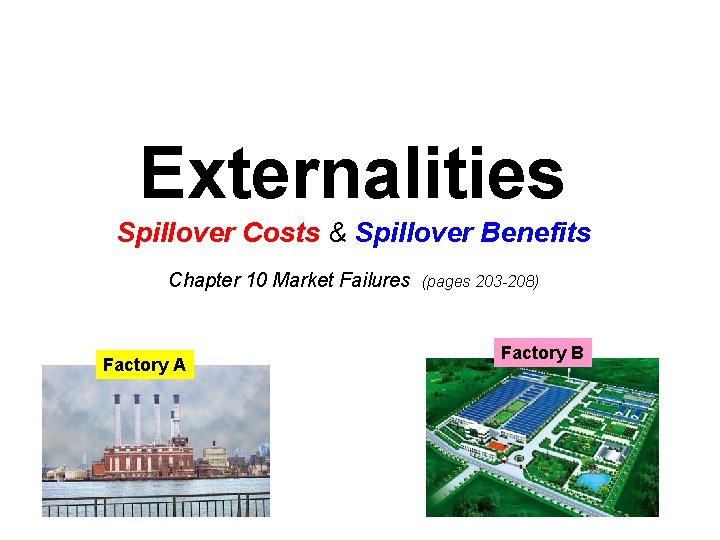 Externalities

Spillover Costs & Spillover Benefits

Chapter 10 Market Failures (pages 203-208)

Factory A

Factory B